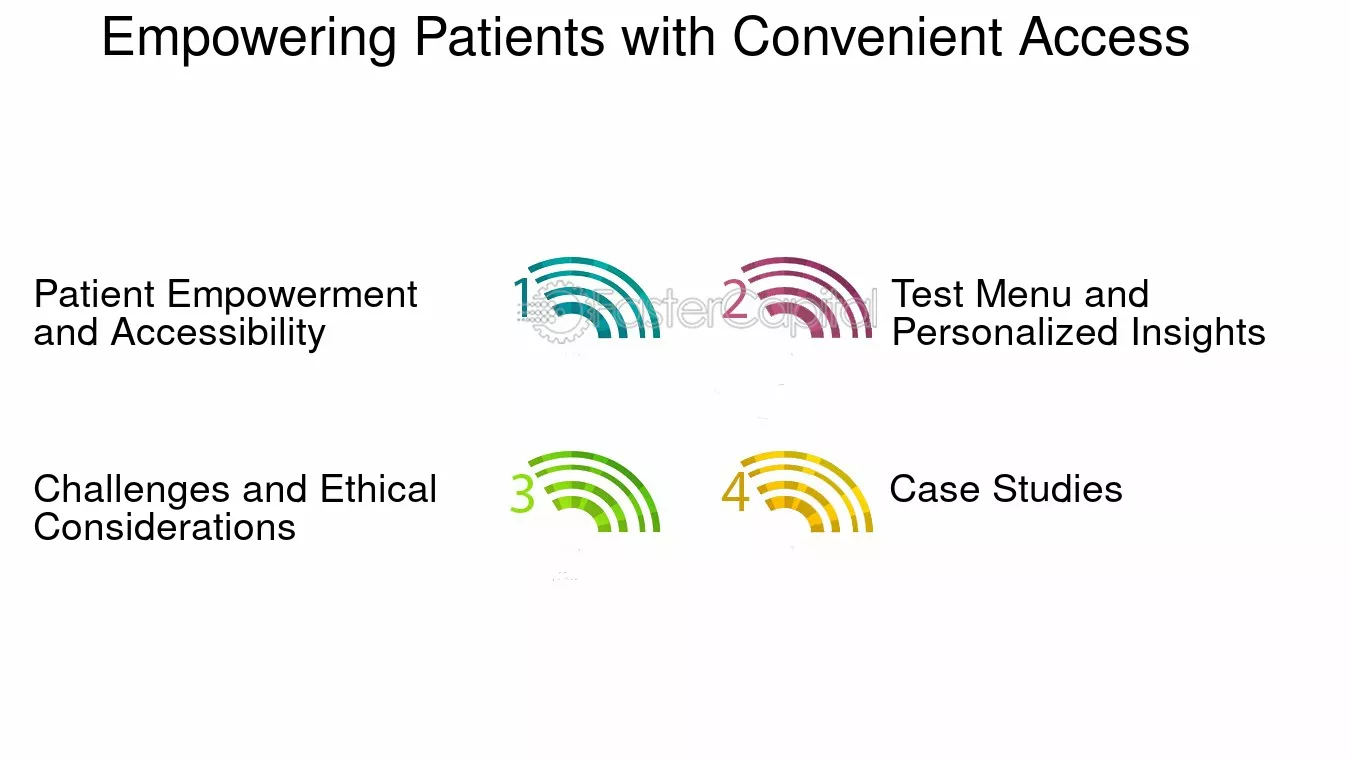 Empowering Patients with Convenient Access

Patient Empowerment and Accessibility

1

2

Test Menu and Personalized Insights

Challenges and Ethical Considerations

3

4

Case Studies

FasterCapital